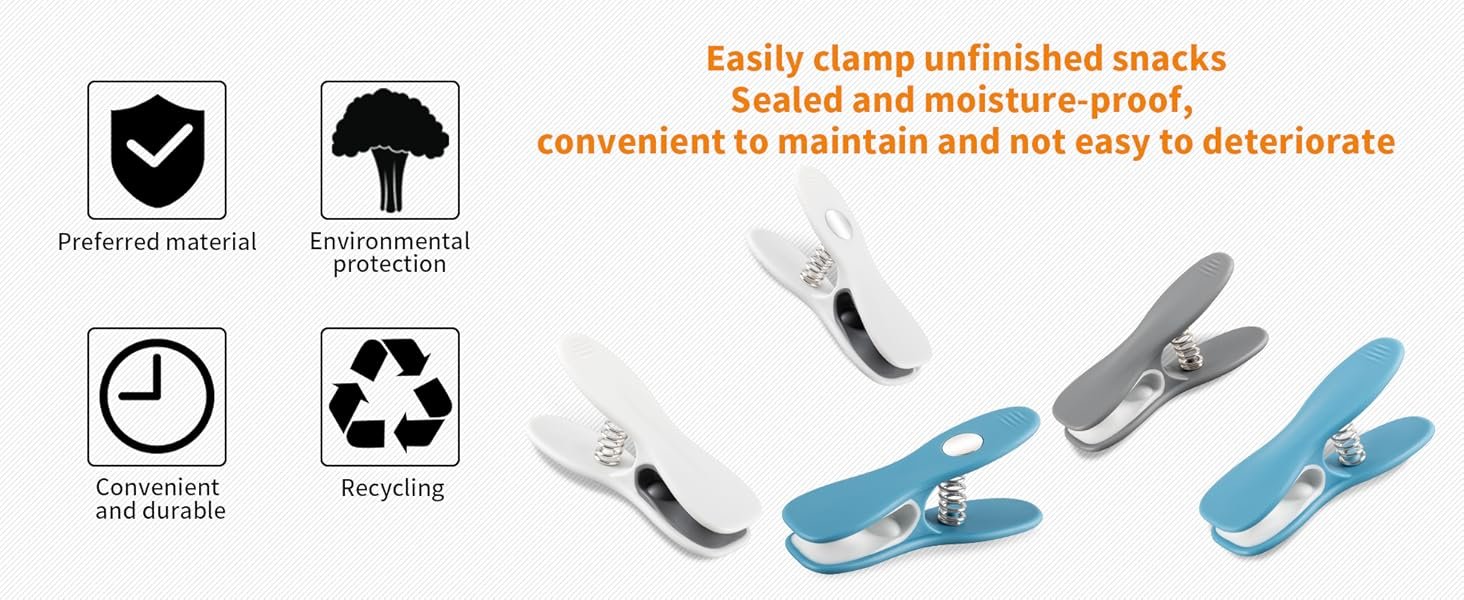 Preferred material

Environmental protection

Convenient and durable

Recycling

Easily clamp unfinished snacks
Sealed and moisture-proof,
convenient to maintain and not easy to deteriorate